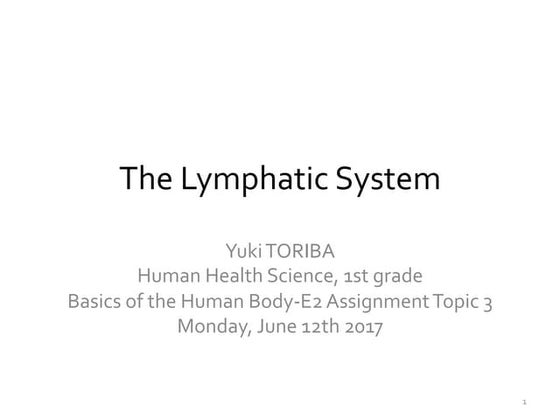 The Lymphatic System

Yuki TORIBA
Human Health Science, 1st grade
Basics of the Human Body-E2 Assignment Topic 3
Monday, June 12th 2017

1